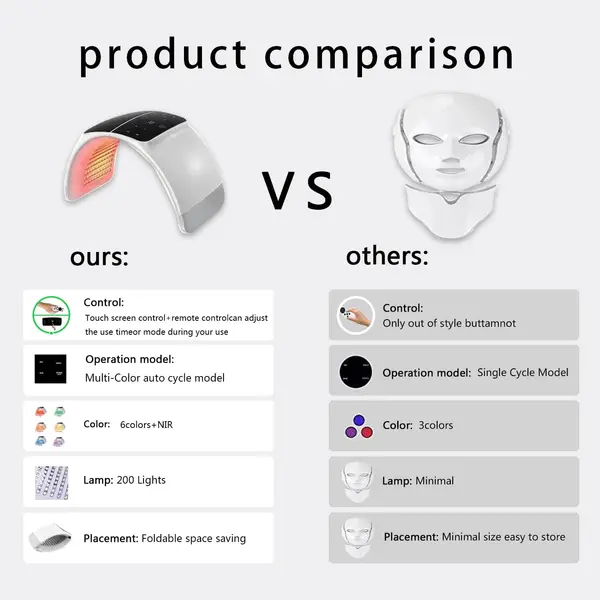 product comparison

VS

ours:

Control:
Touch screen control+remote controlcan adjust the use timeor mode during your use

Operation model:
Multi-Color auto cycle model

Color: 6colors+NIR

Lamp: 200 Lights

Placement: Foldable space saving

others:

Control:
Only out of style buttamnot

Operation model: Single Cycle Model

Color: 3colors

Lamp: Minimal

Placement: Minimal size easy to store